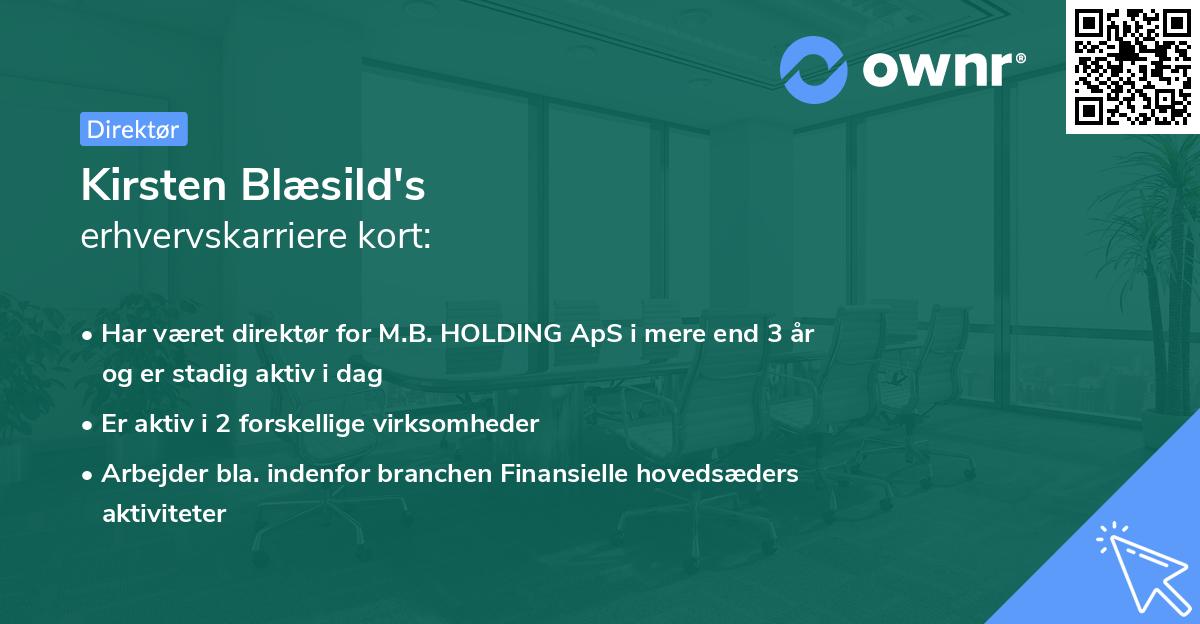 ownr®

Direktør

Kirsten Blæsild's
erhvervskarriere kort:

• Har været direktør for M.B. HOLDING ApS i mere end 3 år og er stadig aktiv i dag
• Er aktiv i 2 forskellige virksomheder
• Arbejder bla. indenfor branchen Finansielle hovedsæders aktiviteter